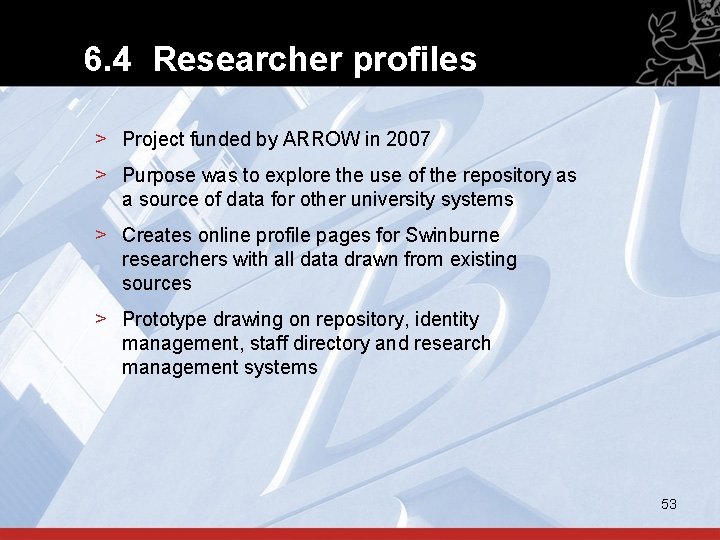 6.4 Researcher profiles

> Project funded by ARROW in 2007

> Purpose was to explore the use of the repository as a source of data for other university systems

> Creates online profile pages for Swinburne researchers with all data drawn from existing sources

> Prototype drawing on repository, identity management, staff directory and research management systems

53